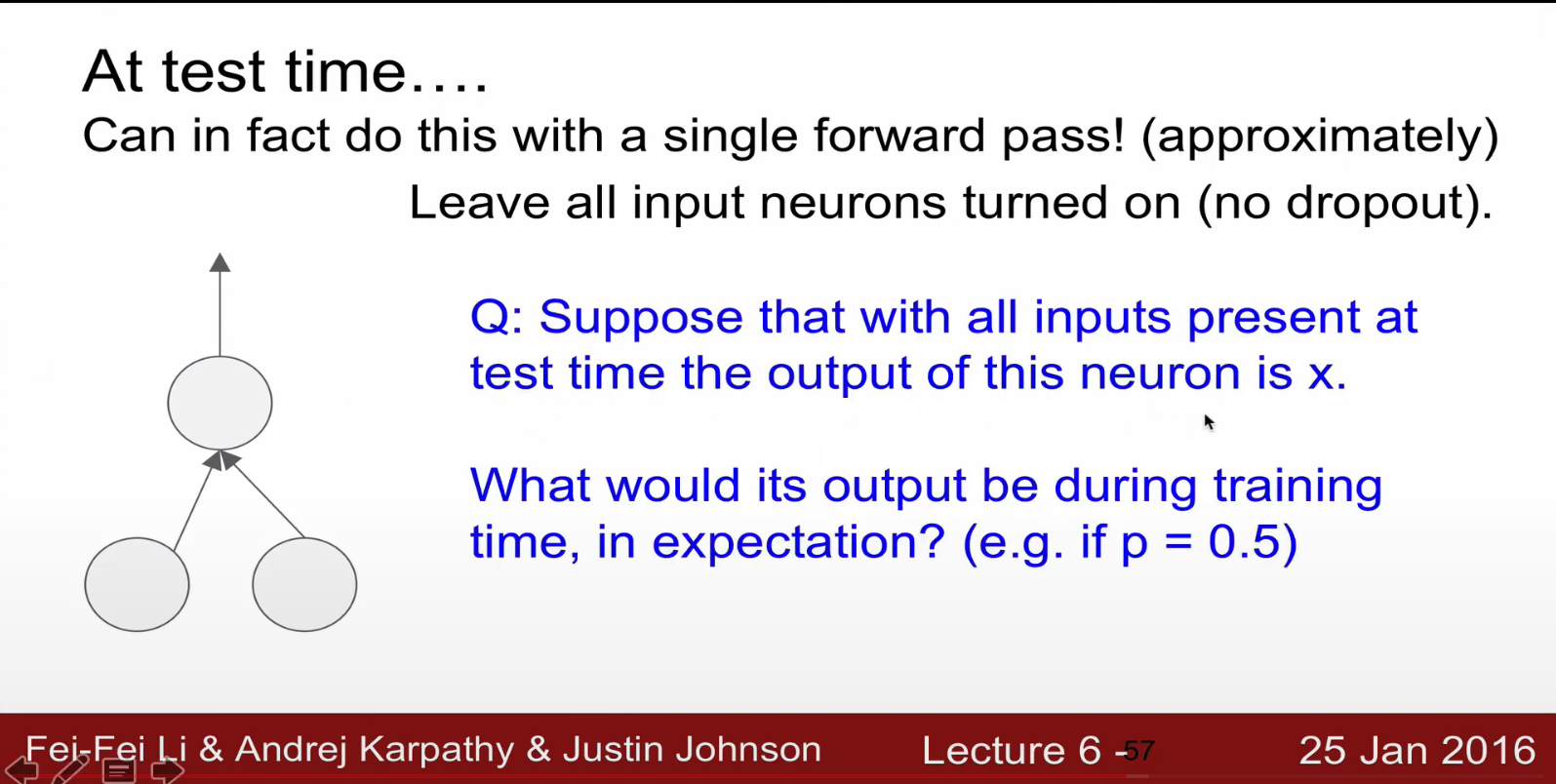 At test time….
Can in fact do this with a single forward pass! (approximately)
Leave all input neurons turned on (no dropout).

Q: Suppose that with all inputs present at test time the output of this neuron is x.

What would its output be during training time, in expectation? (e.g. if p = 0.5)

Fei-Fei Li & Andrej Karpathy & Justin Johnson Lecture 6 - 57 25 Jan 2016